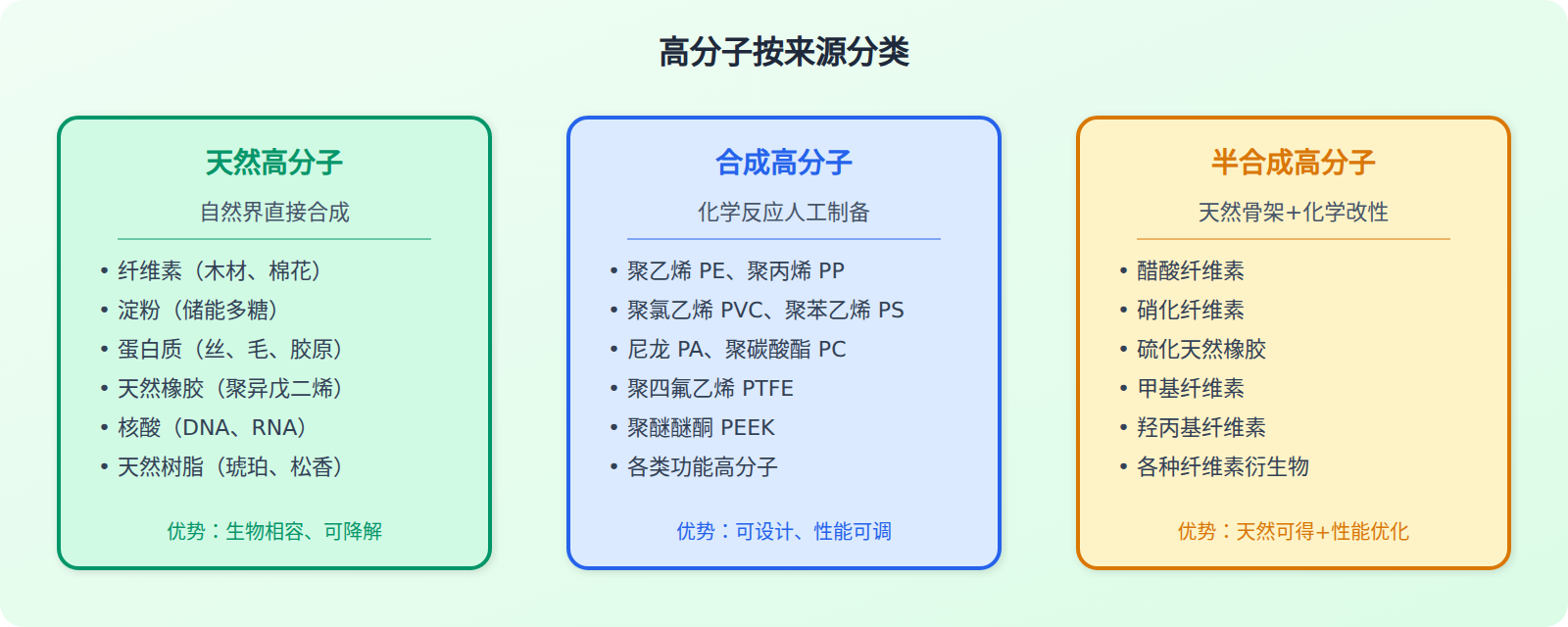 高分子按来源分类

天然高分子

自然界直接合成

• 纤维素（木材、棉花）
• 淀粉（储能多糖）
• 蛋白质（丝、毛、胶原）
• 天然橡胶（聚异戊二烯）
• 核酸（DNA、RNA）
• 天然树脂（琥珀、松香）

优势：生物相容、可降解

合成高分子

化学反应人工制备

• 聚乙烯 PE、聚丙烯 PP
• 聚氯乙烯 PVC、聚苯乙烯 PS
• 尼龙 PA、聚碳酸酯 PC
• 聚四氟乙烯 PTFE
• 聚醚醚酮 PEEK
• 各类功能高分子

优势：可设计、性能可调

半合成高分子

天然骨架+化学改性

• 醋酸纤维素
• 硝化纤维素
• 硫化天然橡胶
• 甲基纤维素
• 羟丙基纤维素
• 各种纤维素衍生物

优势：天然可得+性能优化